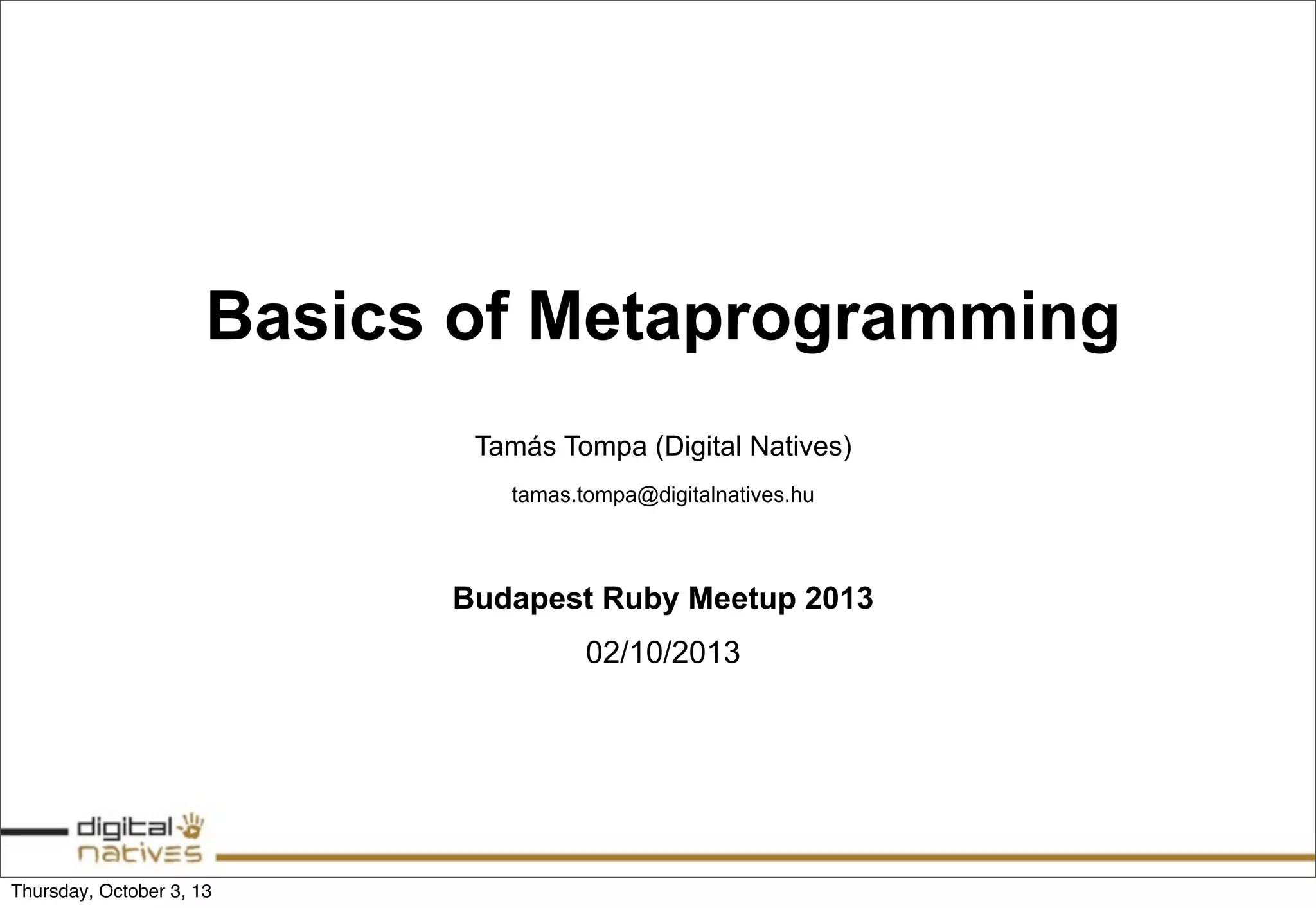 Basics of Metaprogramming

Tamás Tompa (Digital Natives)

tamas.tompa@digitalnatives.hu

Budapest Ruby Meetup 2013

02/10/2013

digital natives

Thursday, October 3, 13